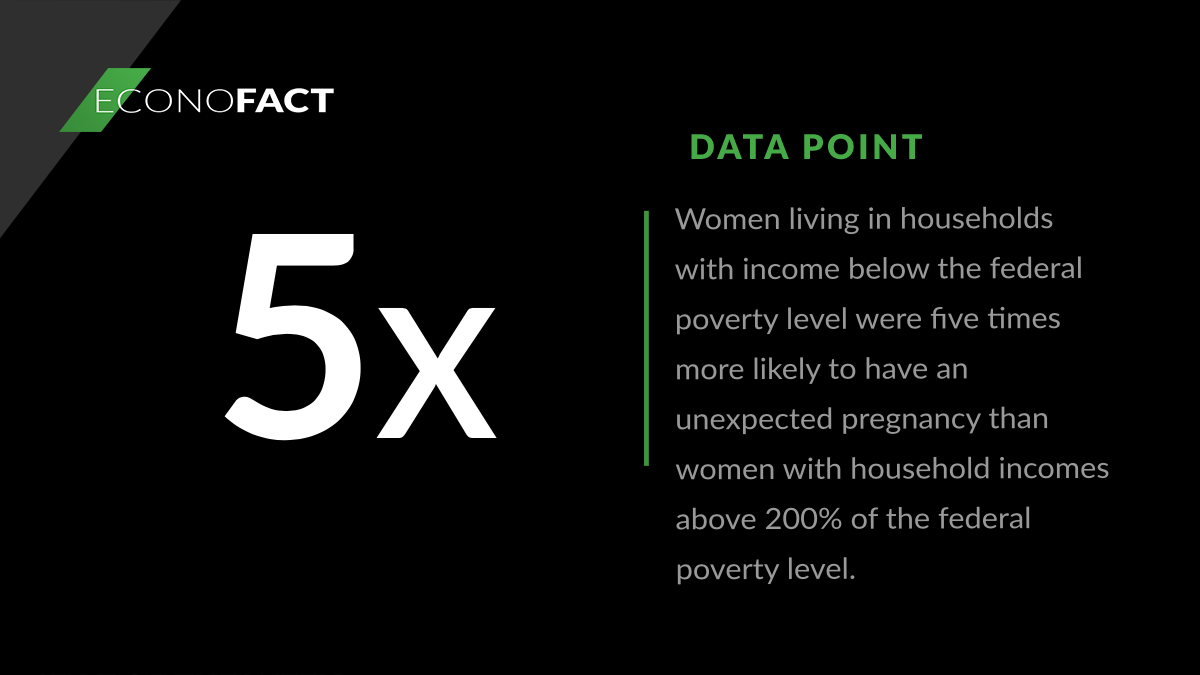 ECONOFACT

5x

DATA POINT

Women living in households with income below the federal poverty level were five times more likely to have an unexpected pregnancy than women with household incomes above 200% of the federal poverty level.